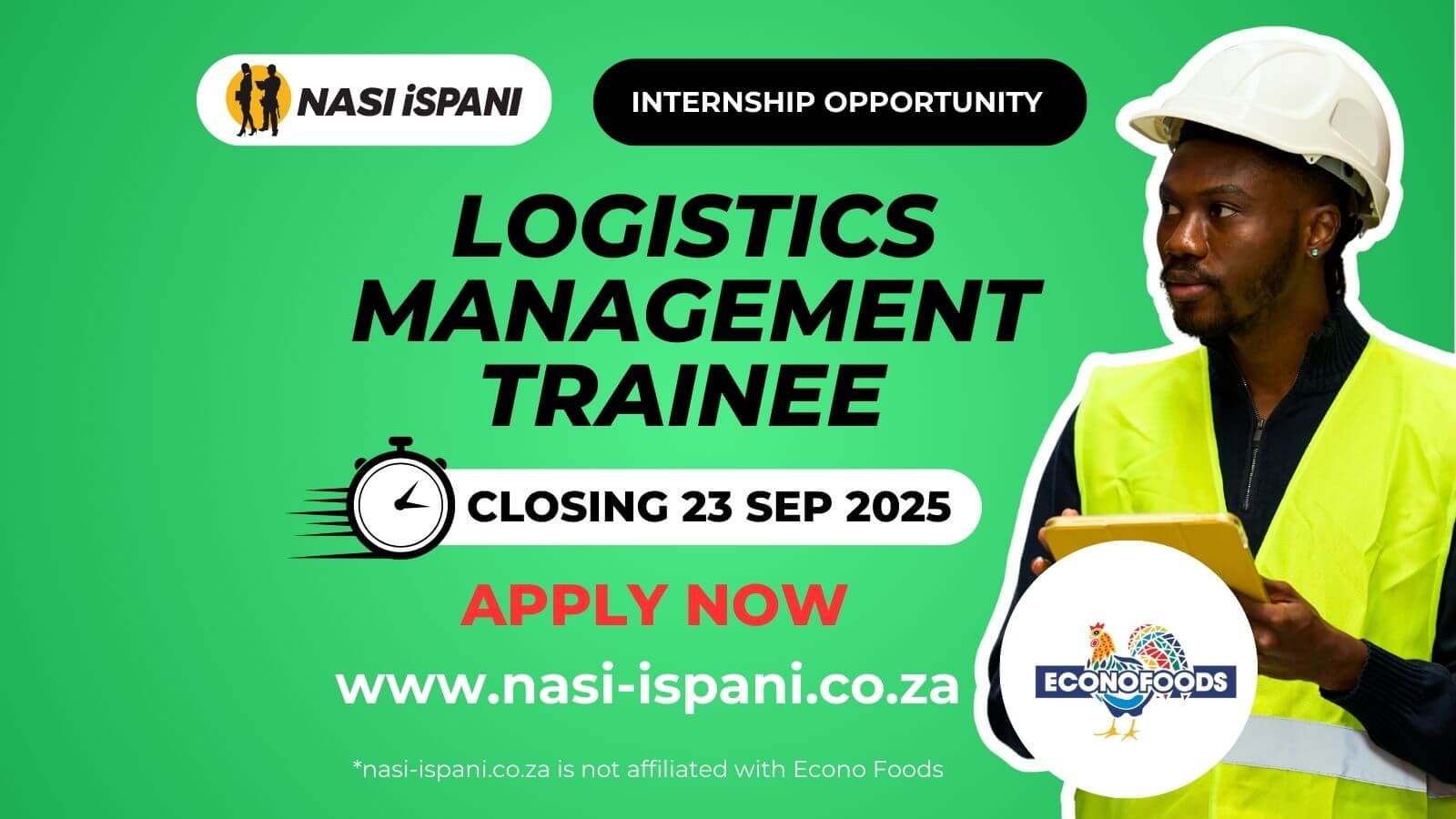 NASI iSPANI

INTERNSHIP OPPORTUNITY

LOGISTICS MANAGEMENT TRAINEE

CLOSING 23 SEP 2025

APPLY NOW

www.nasi-ispani.co.za

*nasi-ispani.co.za is not affiliated with Econo Foods

ECONOFOODS